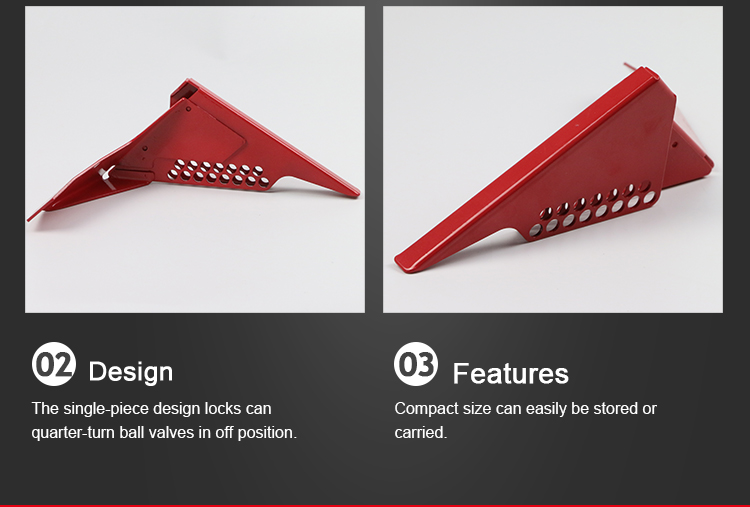 02 Design

The single-piece design locks can quarter-turn ball valves in off position.

03 Features

Compact size can easily be stored or carried.